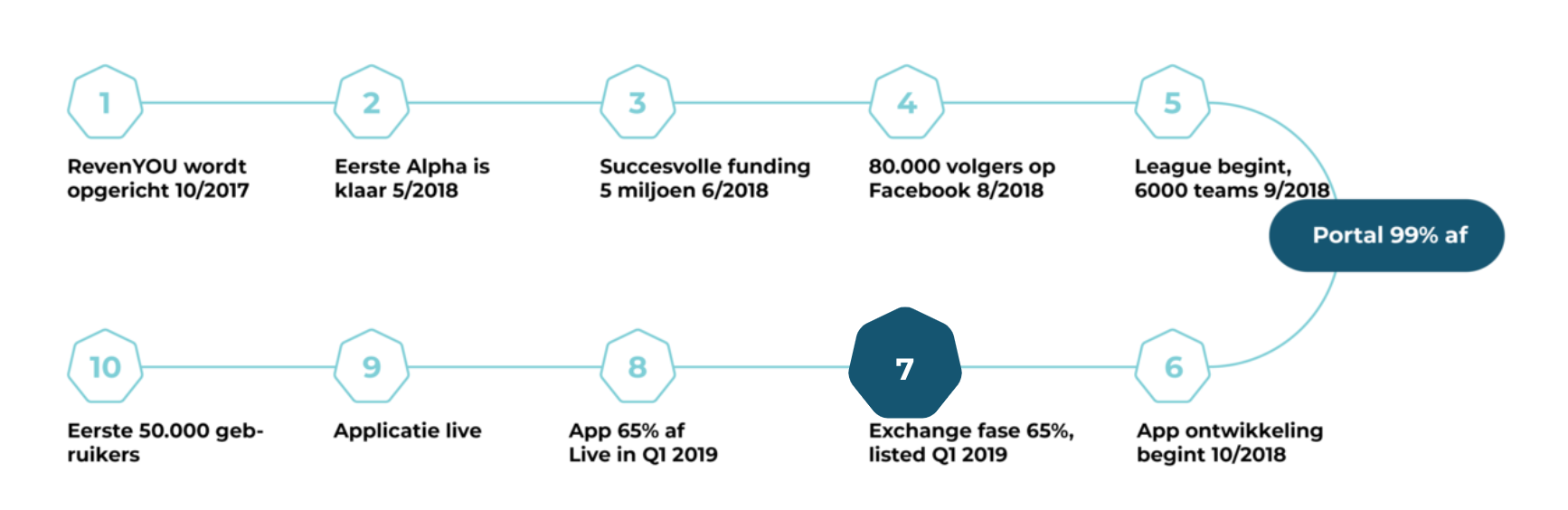 1
RevenYOU wordt opgericht 10/2017

2
Eerste Alpha is klaar 5/2018

3
Succesvolle funding 5 miljoen 6/2018

4
80.000 volgers op Facebook 8/2018

5
League begint, 6000 teams 9/2018

Portal 99% af

6
App ontwikkeling begint 10/2018

7
Exchange fase 65%, listed Q1 2019

8
App 65% af Live in Q1 2019

9
Applicatie live

10
Eerste 50.000 gebruikers